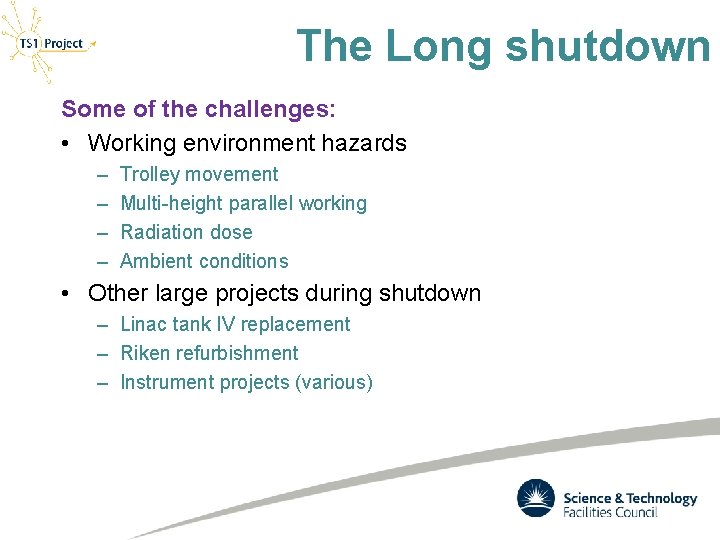 TS1 Project

The Long shutdown

Some of the challenges:

• Working environment hazards
– Trolley movement
– Multi-height parallel working
– Radiation dose
– Ambient conditions

• Other large projects during shutdown
– Linac tank IV replacement
– Riken refurbishment
– Instrument projects (various)

Science & Technology Facilities Council